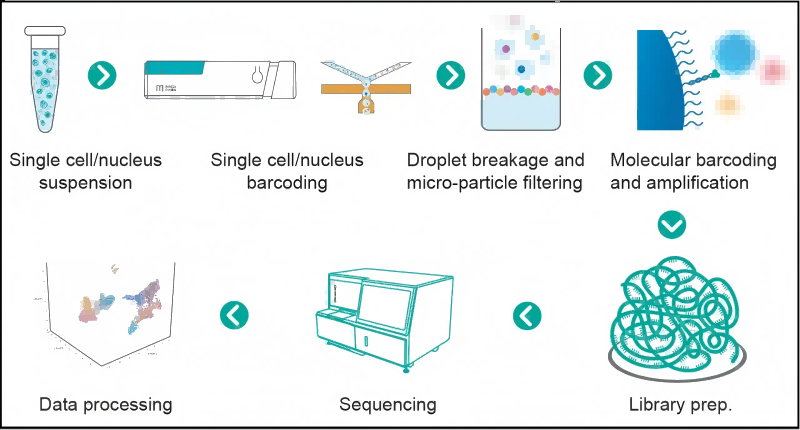 Single cell/nucleus suspension

Single cell/nucleus barcoding

Droplet breakage and micro-particle filtering

Molecular barcoding and amplification

Library prep.

Sequencing

Data processing